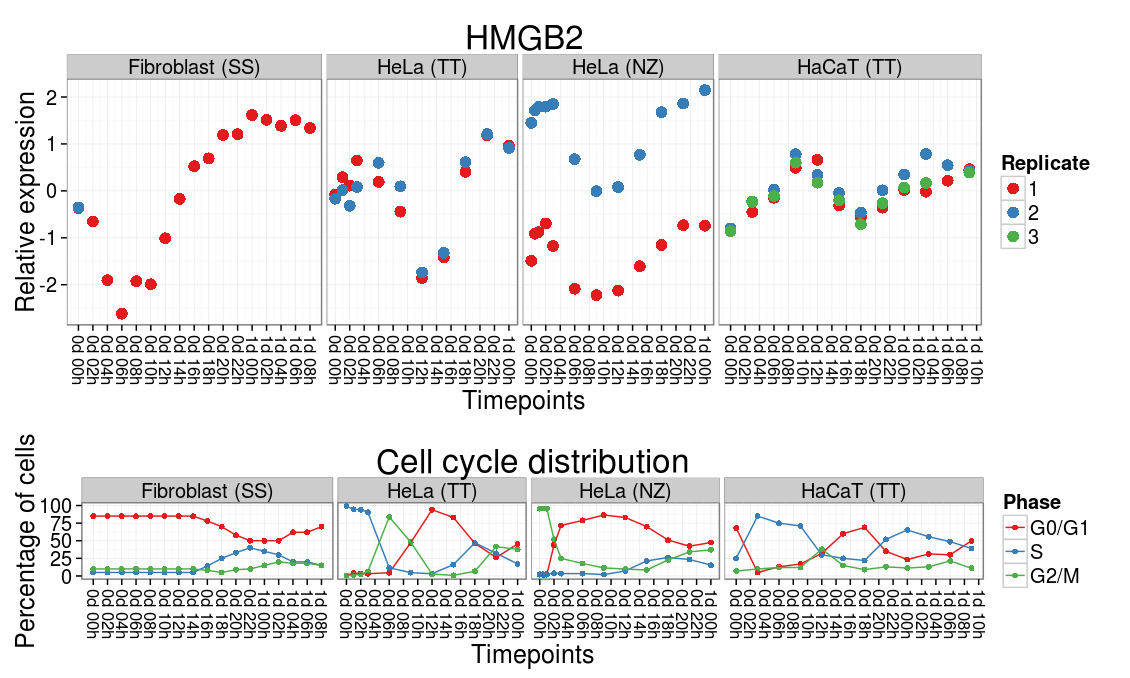 HMGB2

Fibroblast (SS)

HeLa (TT)

HeLa (NZ)

HaCaT (TT)

Relative expression

2
1
0
-1
-2

0d 00h
0d 02h
0d 04h
0d 06h
0d 08h
0d 10h
0d 12h
0d 14h
0d 16h
0d 18h
0d 20h
0d 22h
1d 00h
1d 02h
1d 04h
1d 06h
1d 08h

0d 00h
0d 02h
0d 04h
0d 06h
0d 08h
0d 10h
0d 12h
0d 14h
0d 16h
0d 18h
0d 20h
0d 22h
1d 00h

0d 00h
0d 02h
0d 04h
0d 06h
0d 08h
0d 10h
0d 12h
0d 14h
0d 16h
0d 18h
0d 20h
0d 22h
1d 00h

0d 00h
0d 02h
0d 04h
0d 06h
0d 08h
0d 10h
0d 12h
0d 14h
0d 16h
0d 18h
0d 20h
0d 22h
1d 00h
1d 02h
1d 04h
1d 06h
1d 08h
1d 10h

Timepoints

Replicate
1
2
3

Cell cycle distribution

Fibroblast (SS)

HeLa (TT)

HeLa (NZ)

HaCaT (TT)

Percentage of cells

100
75
50
25
0

0d 00h
0d 02h
0d 04h
0d 06h
0d 08h
0d 10h
0d 12h
0d 14h
0d 16h
0d 18h
0d 20h
0d 22h
1d 00h
1d 02h
1d 04h
1d 06h
1d 08h

0d 00h
0d 02h
0d 04h
0d 06h
0d 08h
0d 10h
0d 12h
0d 14h
0d 16h
0d 18h
0d 20h
0d 22h
1d 00h

0d 00h
0d 02h
0d 04h
0d 06h
0d 08h
0d 10h
0d 12h
0d 14h
0d 16h
0d 18h
0d 20h
0d 22h
1d 00h

0d 00h
0d 02h
0d 04h
0d 06h
0d 08h
0d 10h
0d 12h
0d 14h
0d 16h
0d 18h
0d 20h
0d 22h
1d 00h
1d 02h
1d 04h
1d 06h
1d 08h
1d 10h

Timepoints

Phase
G0/G1
S
G2/M